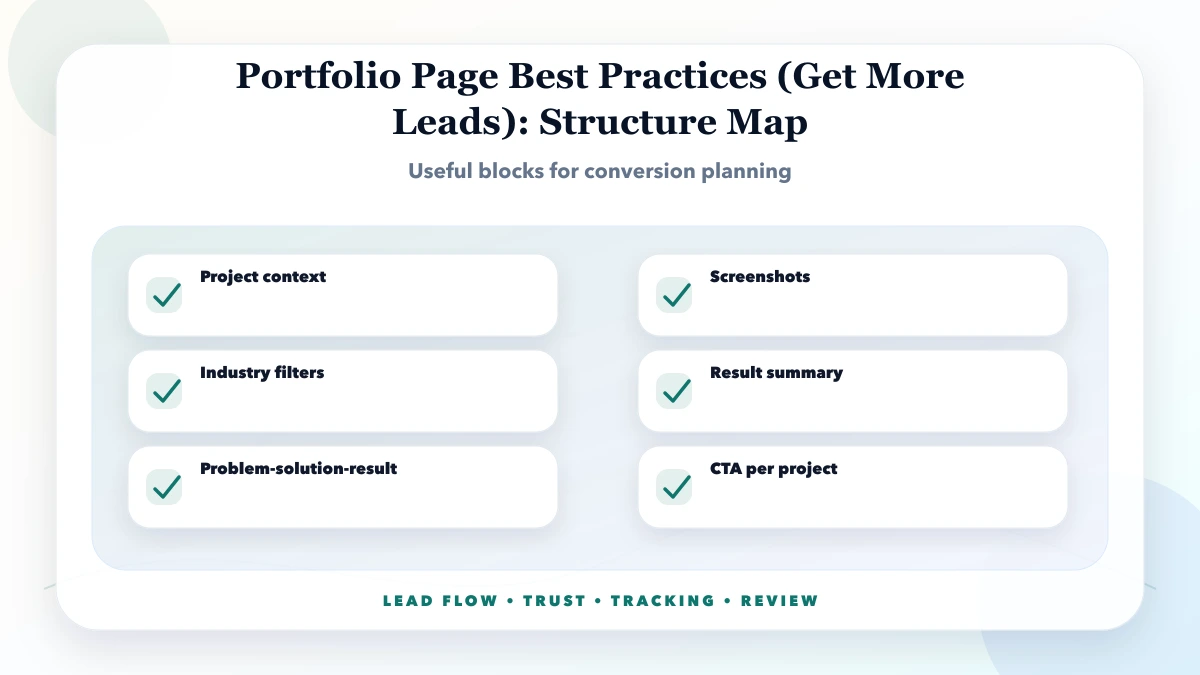 Portfolio Page Best Practices (Get More Leads): Structure Map

Useful blocks for conversion planning

Project context

Industry filters

Problem-solution-result

Screenshots

Result summary

CTA per project

LEAD FLOW • TRUST • TRACKING • REVIEW